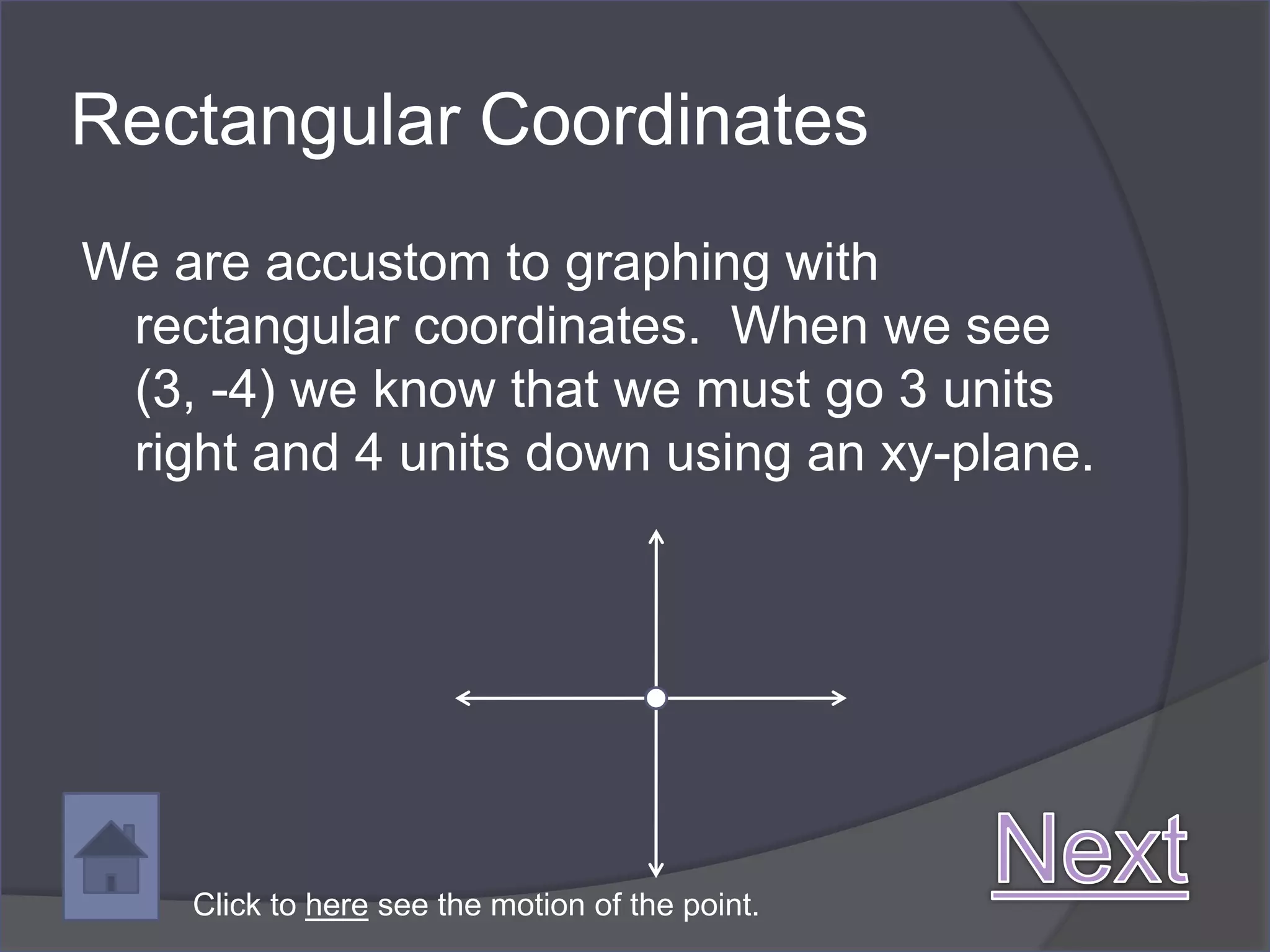 Rectangular Coordinates

We are accustom to graphing with rectangular coordinates. When we see (3, -4) we know that we must go 3 units right and 4 units down using an xy-plane.

Click to here see the motion of the point.

Next